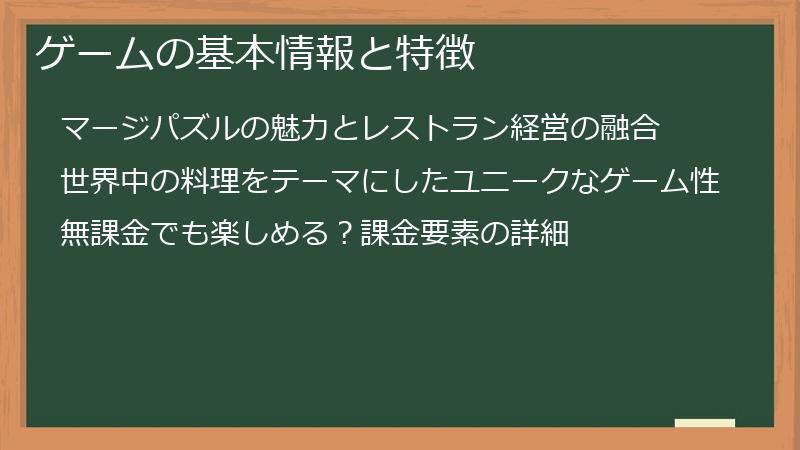 ゲームの基本情報と特徴

マージパズルの魅力とレストラン経営の融合

世界中の料理をテーマにしたユニークなゲーム性

無課金でも楽しめる？課金要素の詳細